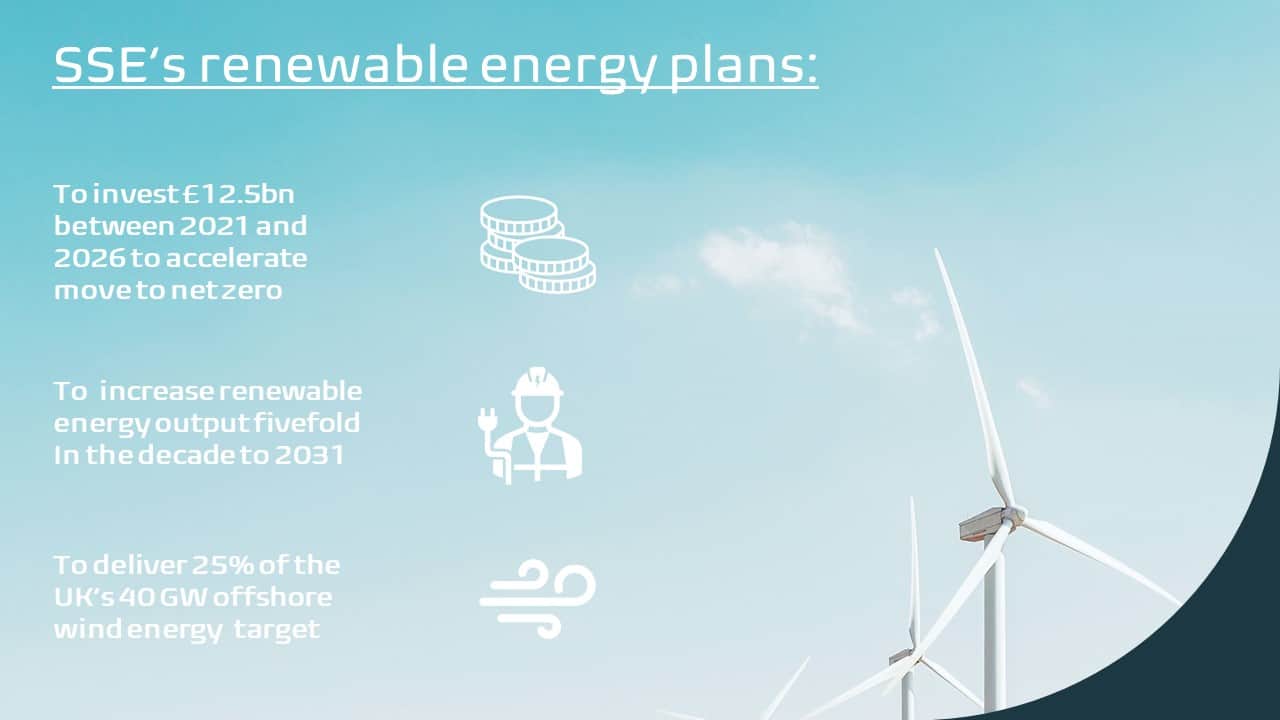 SSE's renewable energy plans:

To invest £12.5bn between 2021 and 2026 to accelerate move to net zero

To increase renewable energy output fivefold In the decade to 2031

To deliver 25% of the UK's 40 GW offshore wind energy target